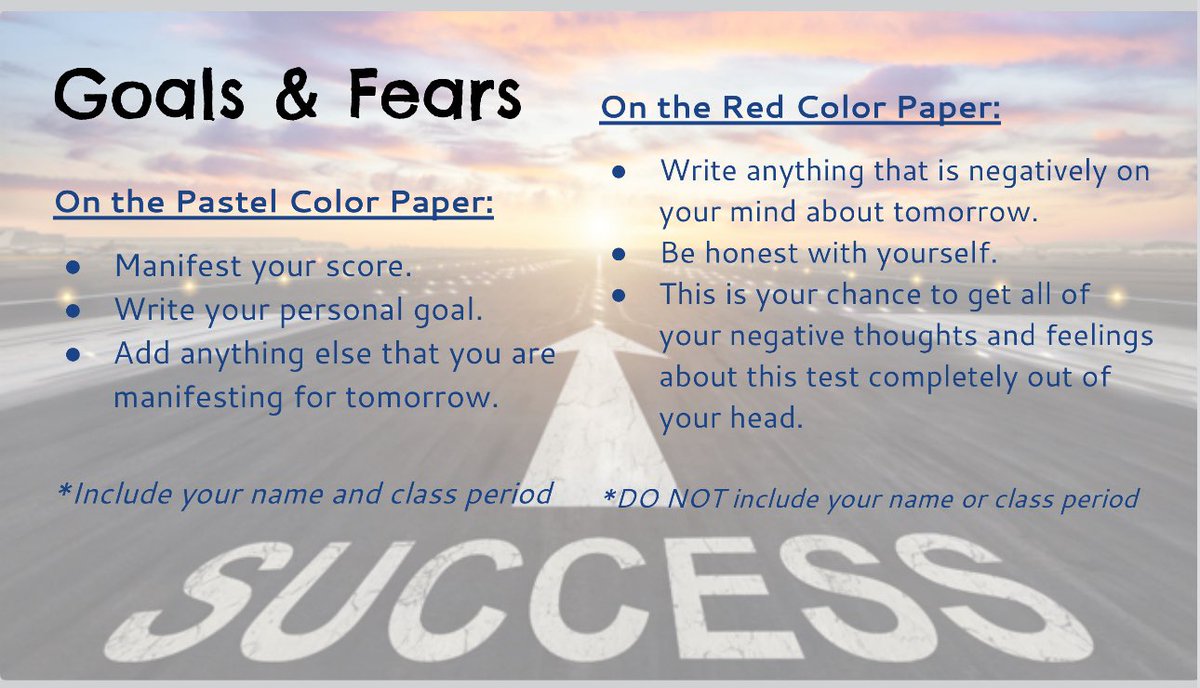 Goals & Fears

On the Pastel Color Paper:

● Manifest your score.
● Write your personal goal.
● Add anything else that you are manifesting for tomorrow.

*Include your name and class period

On the Red Color Paper:

● Write anything that is negatively on your mind about tomorrow.
● Be honest with yourself.
● This is your chance to get all of your negative thoughts and feelings about this test completely out of your head.

*DO NOT include your name or class period

SUCCESS